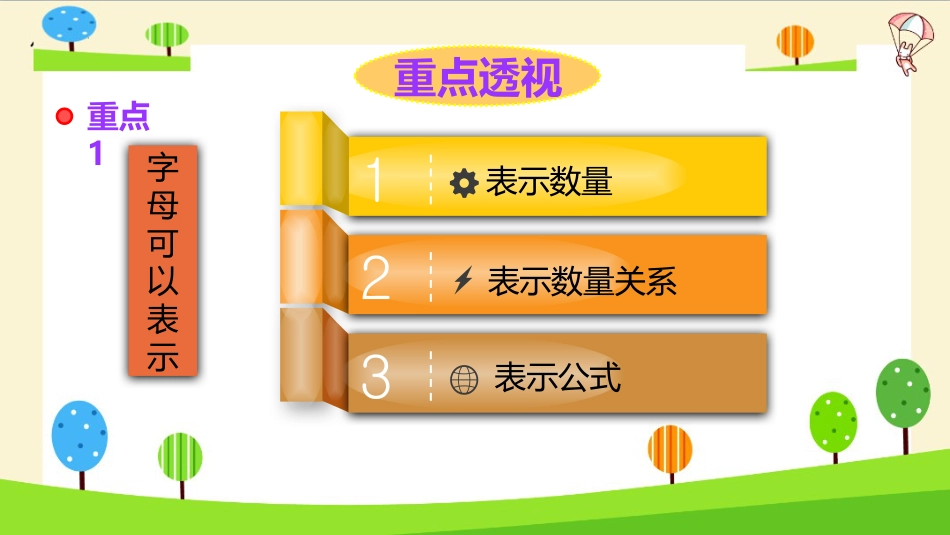 重点透视

重点1

字母可以表示

1 表示数量

2 表示数量关系

3 表示公式